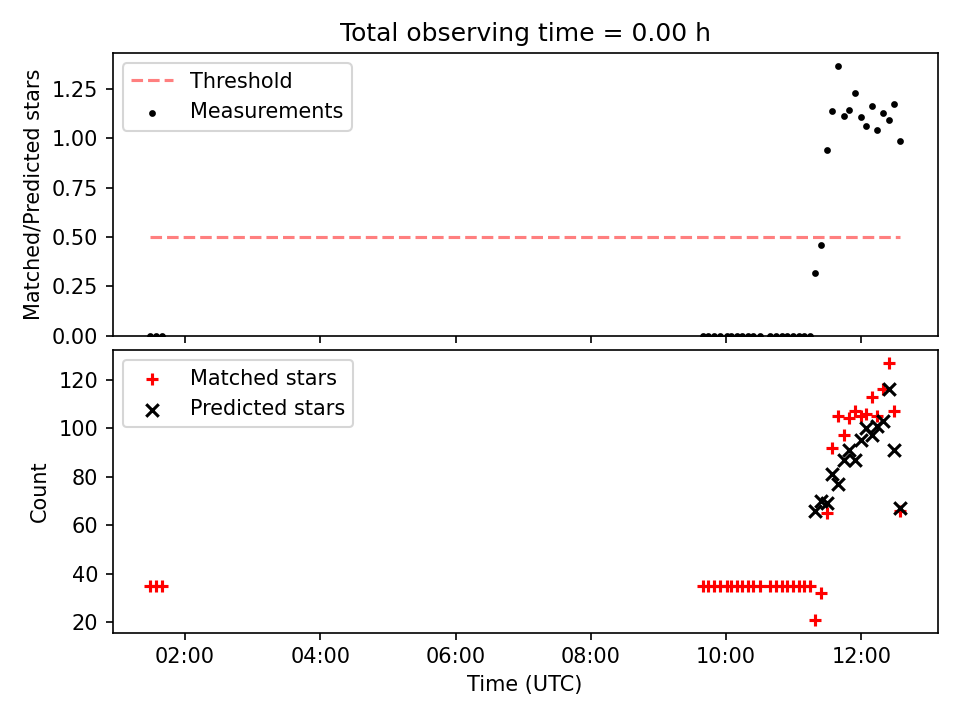 Total observing time = 0.00 h

Threshold
Measurements

Matched/Predicted stars

1.25
1.00
0.75
0.50
0.25
0.00

Matched stars
Predicted stars

Count

120
100
80
60
40
20

02:00
04:00
06:00
08:00
10:00
12:00

Time (UTC)